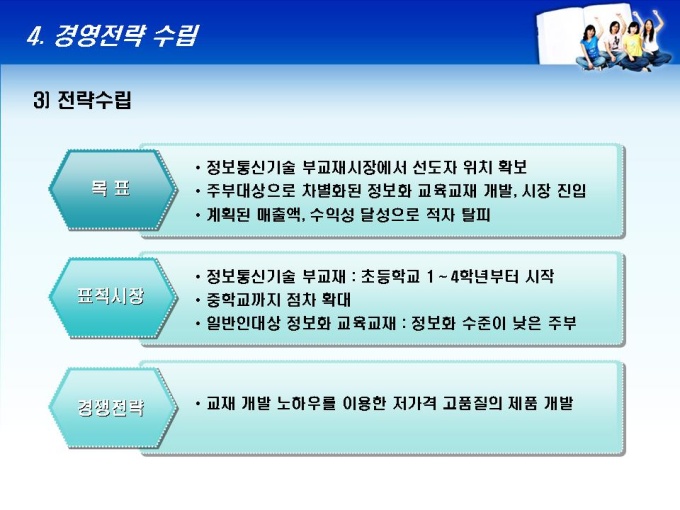 4. 경영전략 수립

3) 전략수립

목 표

• 정보통신기술 부교재시장에서 선도자 위치 확보
• 주부대상으로 차별화된 정보화 교육교재 개발, 시장 진입
• 계획된 매출액, 수익성 달성으로 적자 탈피

표적시장

• 정보통신기술 부교재 : 초등학교 1 ~ 4학년부터 시작
• 중학교까지 점차 확대
• 일반인대상 정보화 교육교재 : 정보화 수준이 낮은 주부

경쟁전략

• 교재 개발 노하우를 이용한 저가격 고품질의 제품 개발